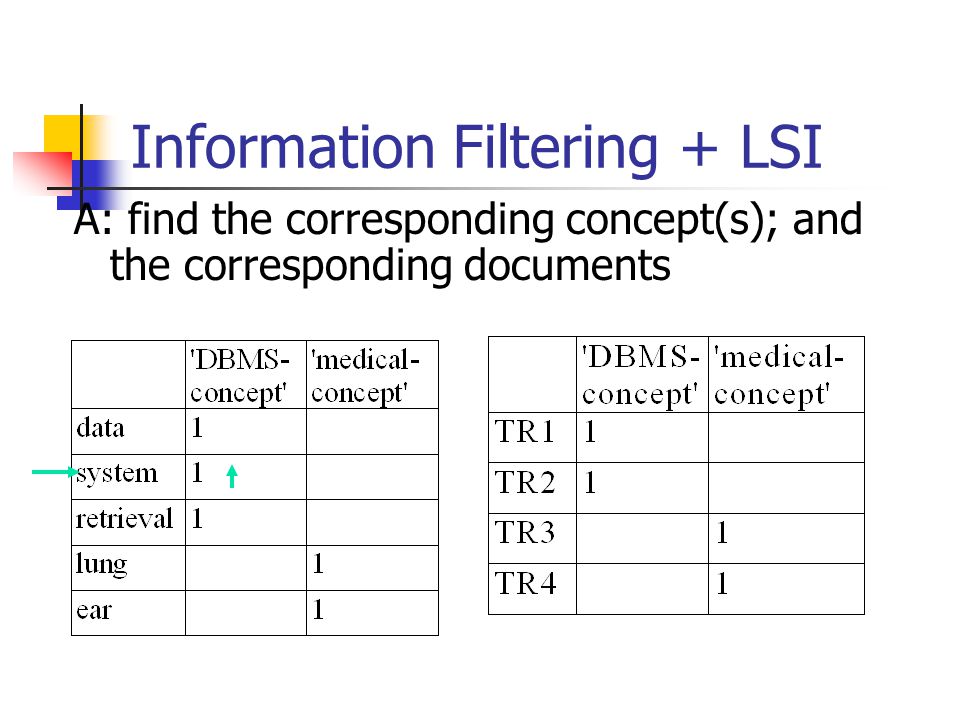 Information Filtering + LSI

A: find the corresponding concept(s); and the corresponding documents

|  | 'DBMS-concept' | 'medical-concept' |
|---|---|---|
| data | 1 |  |
| system | 1 |  |
| retrieval | 1 |  |
| lung |  | 1 |
| ear |  | 1 |

|  | 'DBMS-concept' | 'medical-concept' |
|---|---|---|
| TR1 | 1 |  |
| TR2 | 1 |  |
| TR3 |  | 1 |
| TR4 |  | 1 |